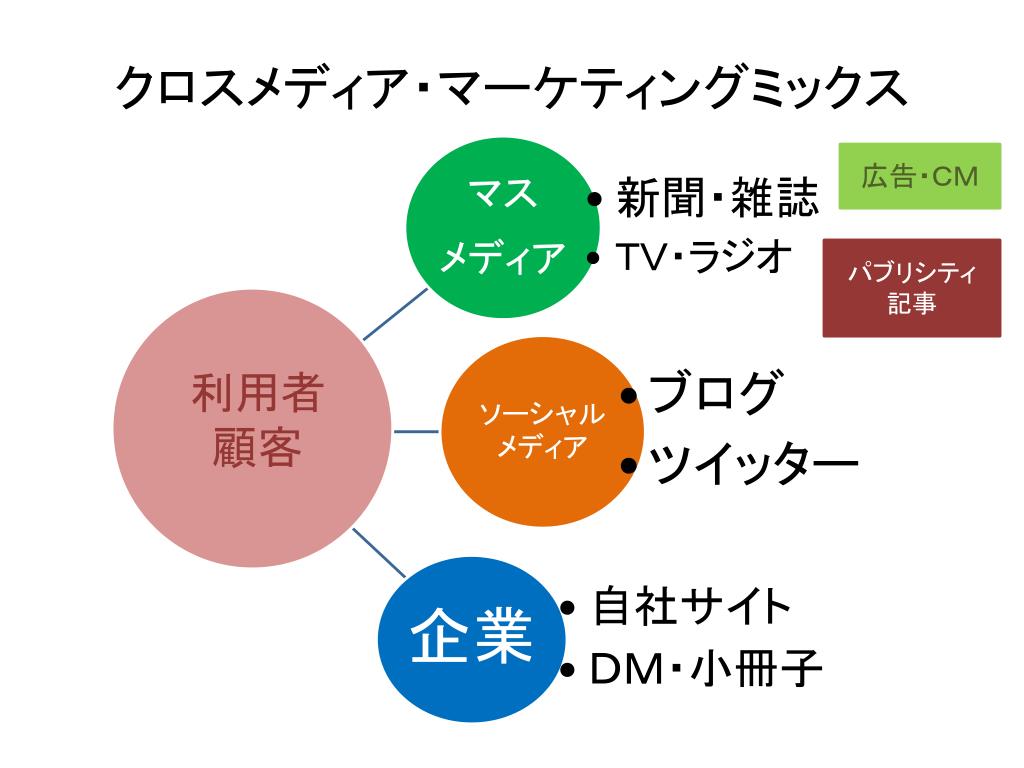 クロスメディア・マーケティングミックス

利用者
顧客

マス
メディア

• 新聞・雑誌
• TV・ラジオ

広告・CM

パブリシティ
記事

ソーシャル
メディア

• ブログ
• ツイッター

企業

• 自社サイト
• DM・小冊子